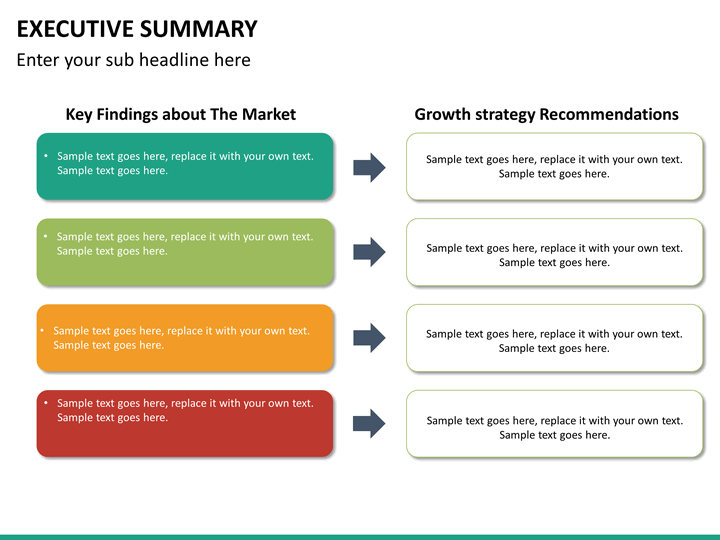 EXECUTIVE SUMMARY
Enter your sub headline here

Key Findings about The Market

• Sample text goes here, replace it with your own text. Sample text goes here.

• Sample text goes here, replace it with your own text. Sample text goes here.

• Sample text goes here, replace it with your own text. Sample text goes here.

• Sample text goes here, replace it with your own text. Sample text goes here.

Growth strategy Recommendations

Sample text goes here, replace it with your own text. Sample text goes here.

Sample text goes here, replace it with your own text. Sample text goes here.

Sample text goes here, replace it with your own text. Sample text goes here.

Sample text goes here, replace it with your own text. Sample text goes here.